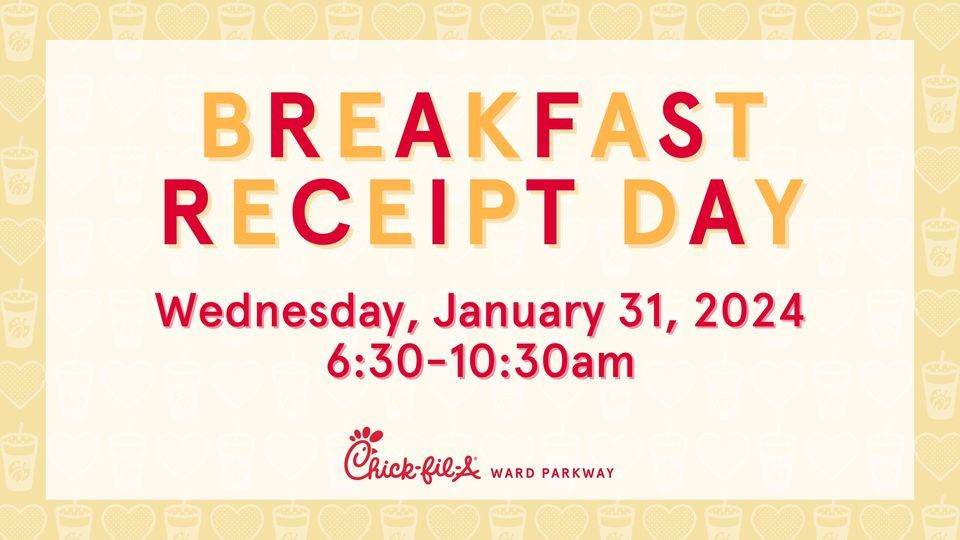 BREAKFAST RECEIPT DAY

Wednesday, January 31, 2024
6:30-10:30am

Chick-fil-A WARD PARKWAY